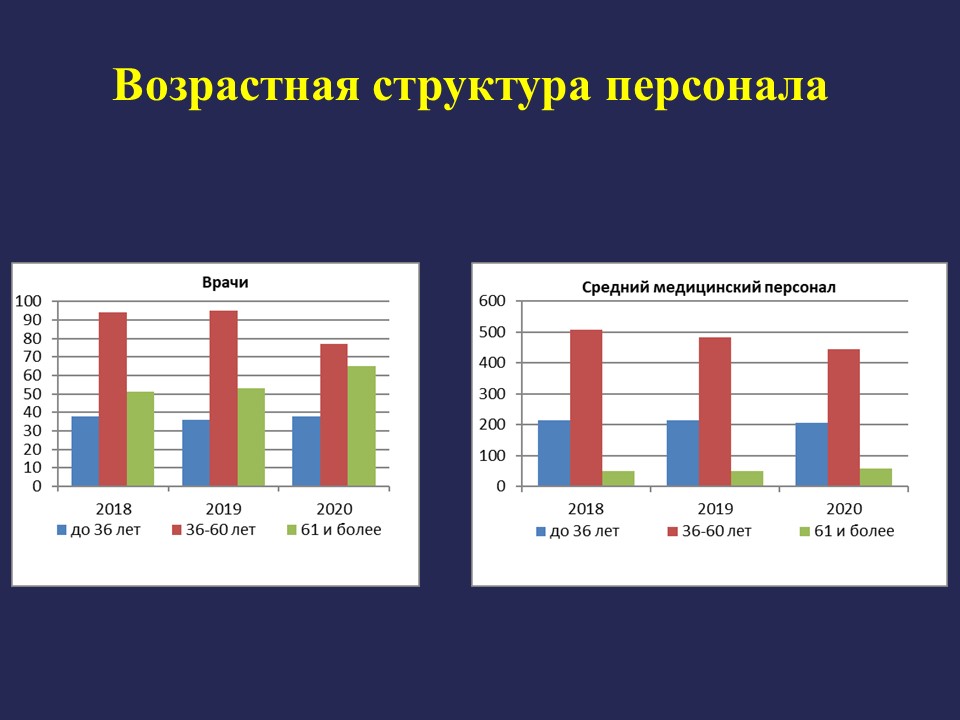 Возрастная структура персонала

Врачи

100
90
80
70
60
50
40
30
20
10
0

2018
2019
2020

до 36 лет
36-60 лет
61 и более

Средний медицинский персонал

600
500
400
300
200
100
0

2018
2019
2020

до 36 лет
36-60 лет
61 и более